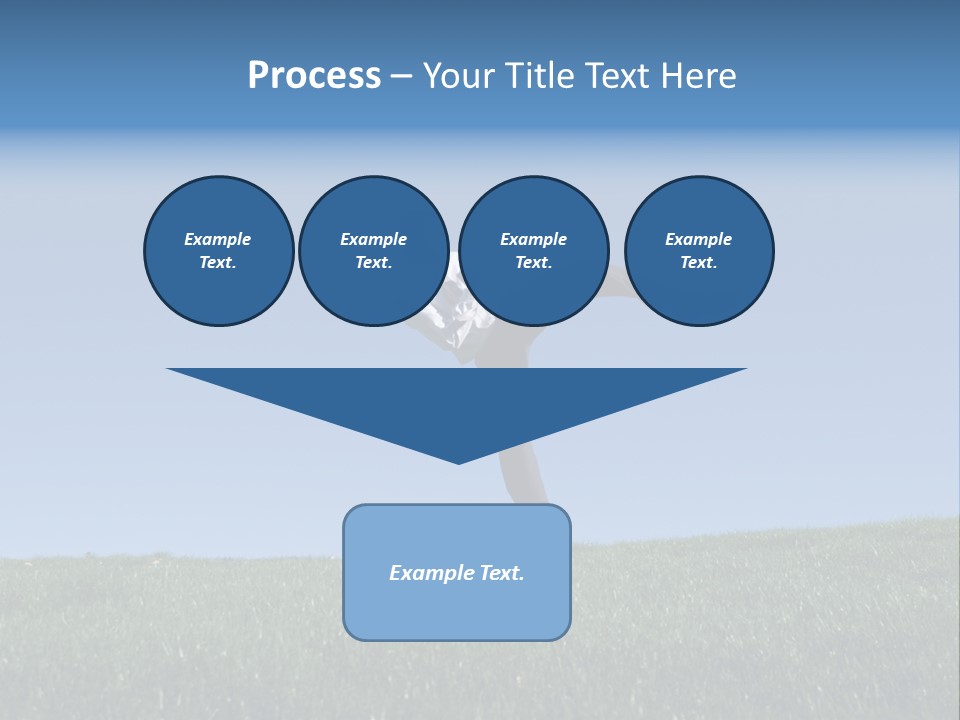 Process – Your Title Text Here

Example Text.

Example Text.

Example Text.

Example Text.

Example Text.